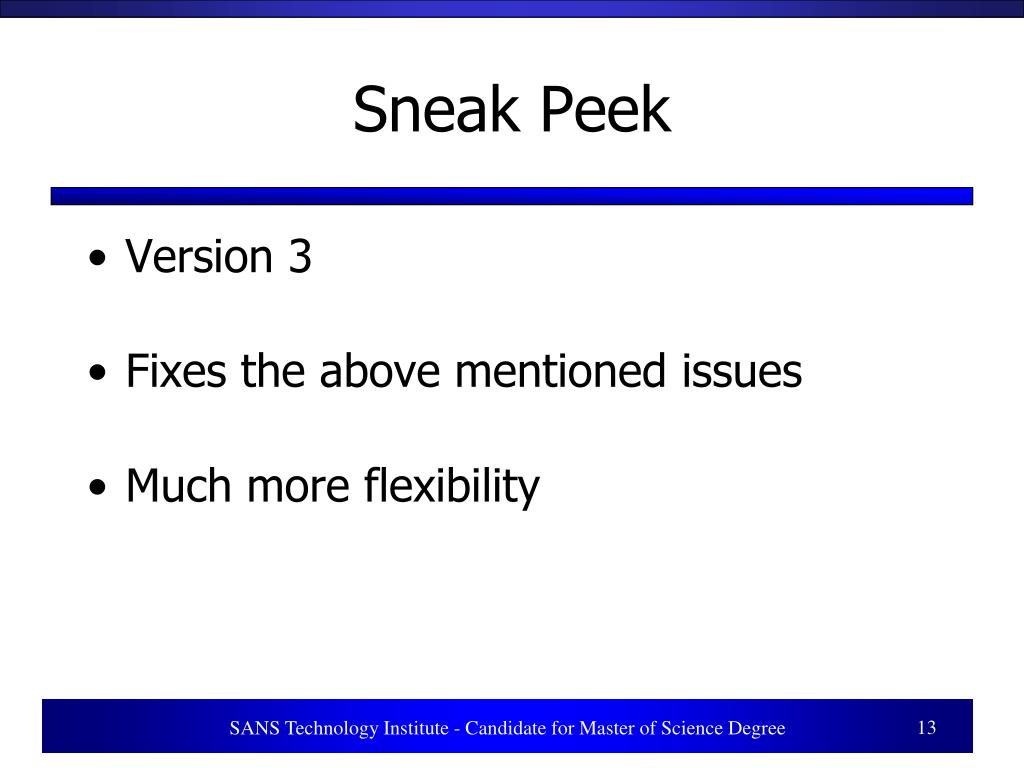 Sneak Peek

• Version 3

• Fixes the above mentioned issues

• Much more flexibility

SANS Technology Institute - Candidate for Master of Science Degree

13